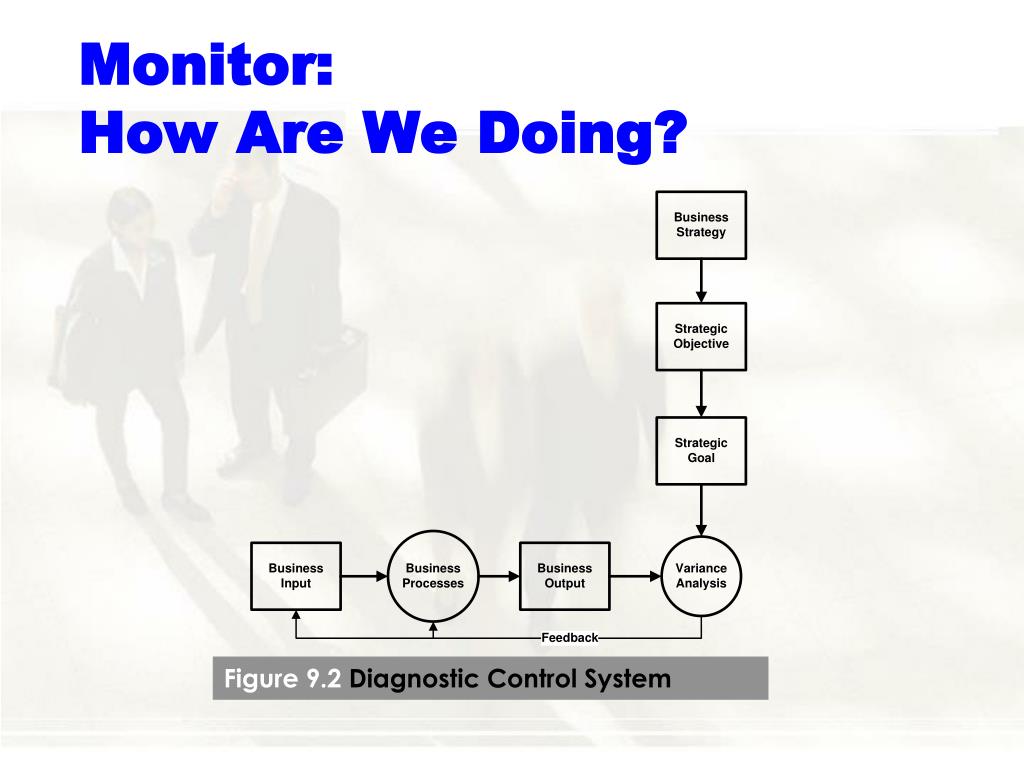 Monitor:
How Are We Doing?

Business Strategy

Strategic Objective

Strategic Goal

Business Input

Business Processes

Business Output

Variance Analysis

Feedback

Figure 9.2 Diagnostic Control System